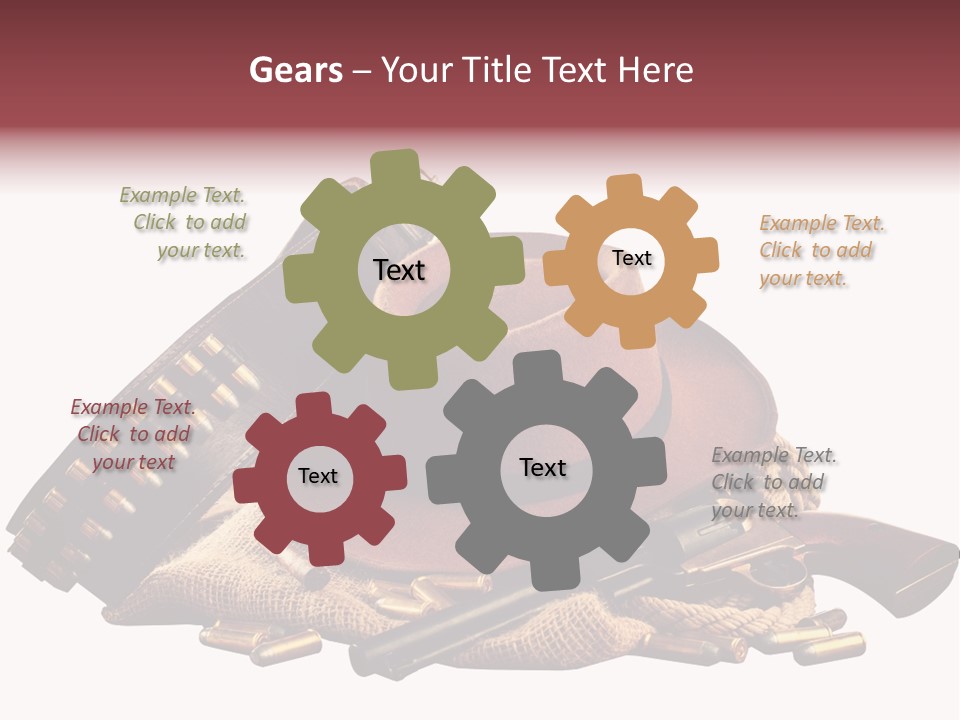 Gears – Your Title Text Here

Example Text. Click to add your text.

Text

Text

Example Text. Click to add your text.

Example Text. Click to add your text

Text

Text

Example Text. Click to add your text.